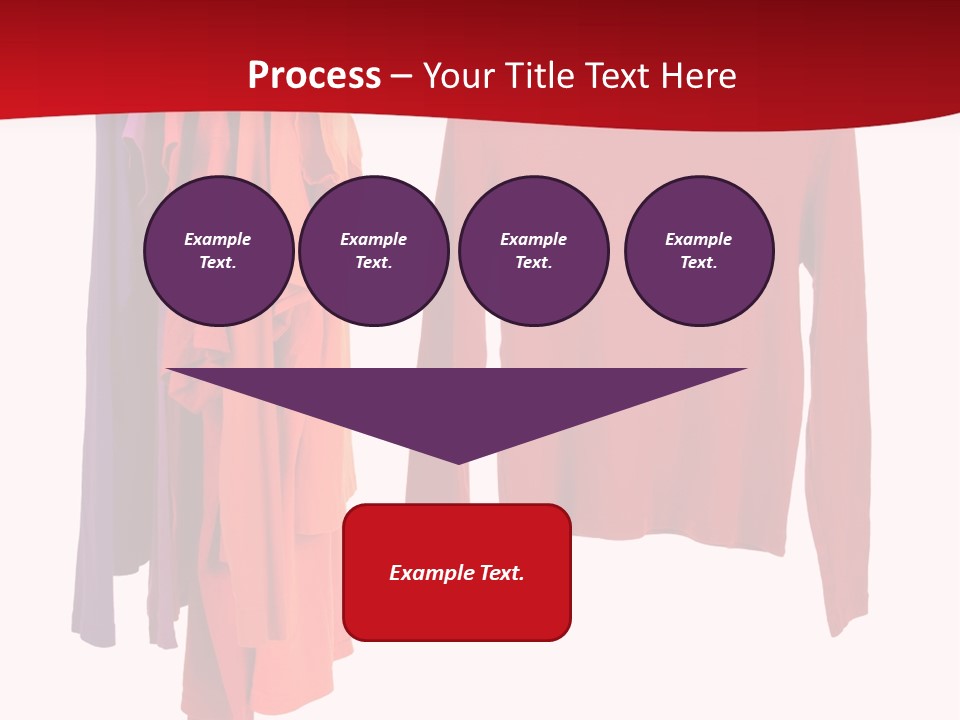 Process – Your Title Text Here

Example Text.

Example Text.

Example Text.

Example Text.

Example Text.